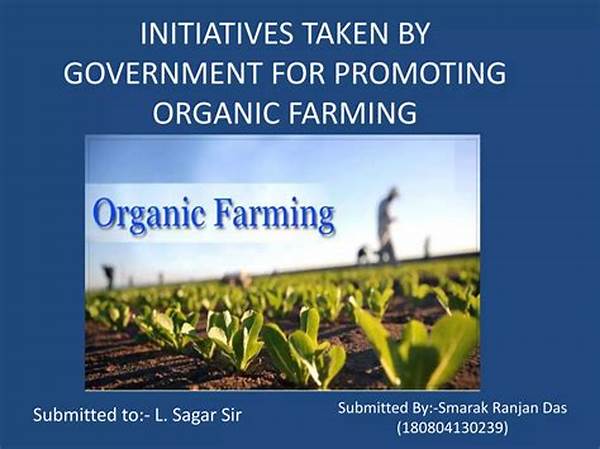 INITIATIVES TAKEN BY GOVERNMENT FOR PROMOTING ORGANIC FARMING

Organic Farming

Submitted to:- L. Sagar Sir

Submitted By:-Smarak Ranjan Das (180804130239)